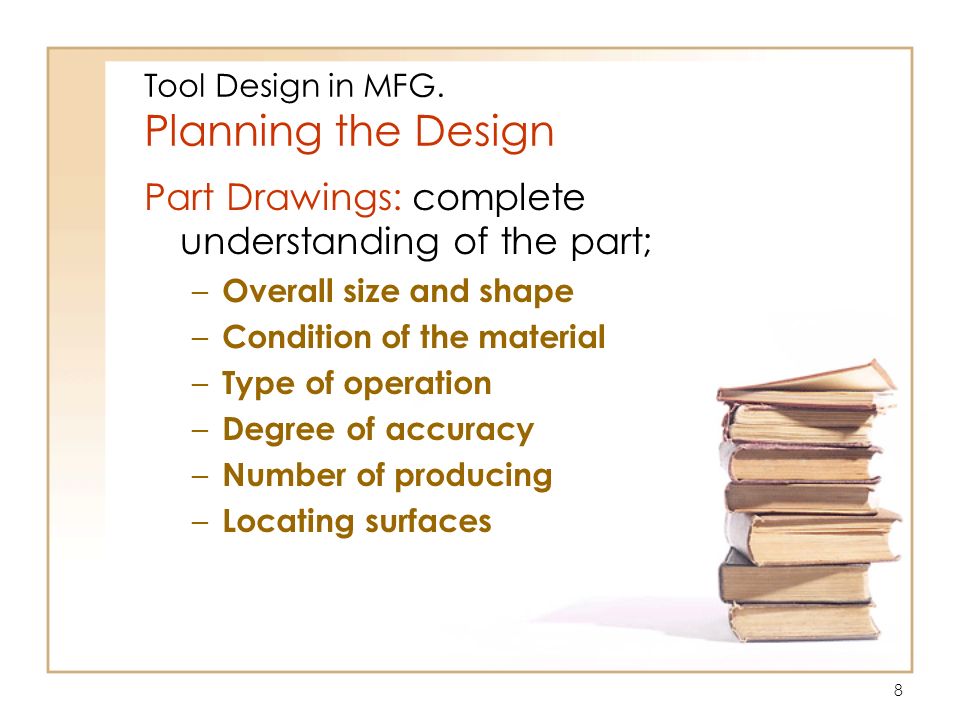 Tool Design in MFG.
Planning the Design

Part Drawings: complete understanding of the part;

– Overall size and shape
– Condition of the material
– Type of operation
– Degree of accuracy
– Number of producing
– Locating surfaces

8